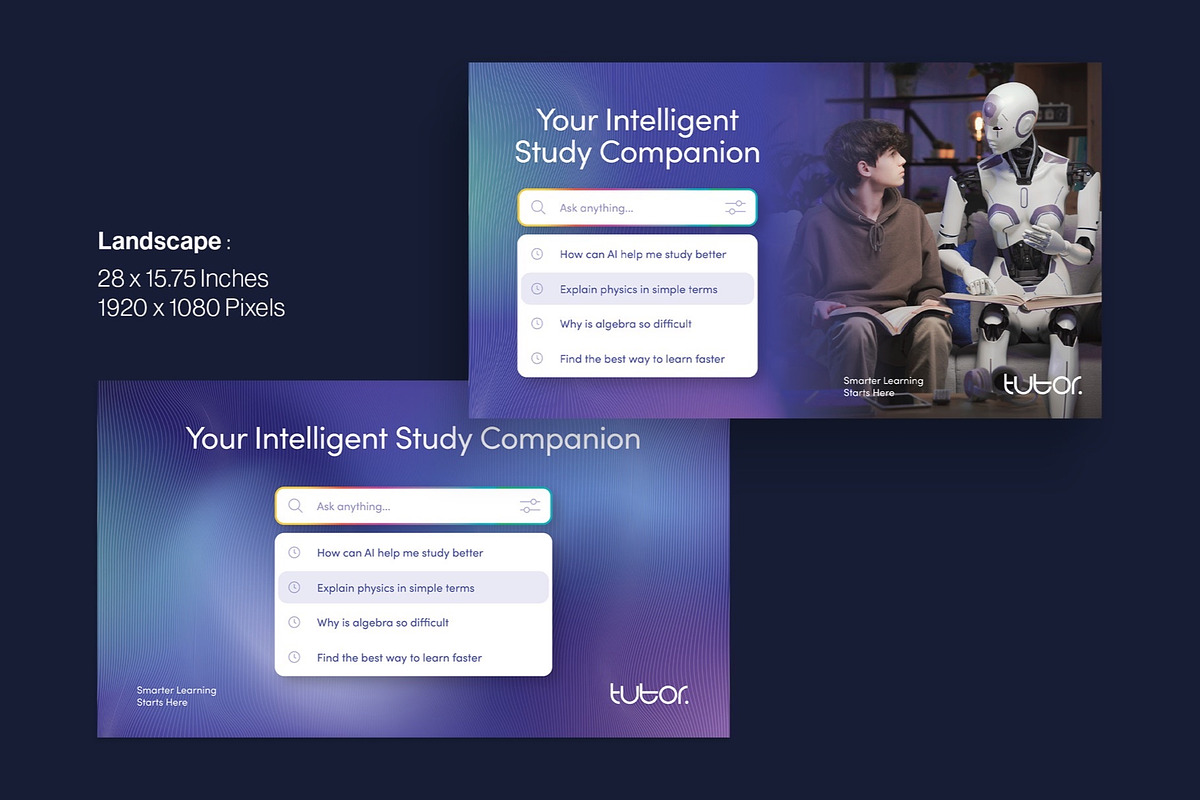 Landscape :
28 x 15.75 Inches
1920 x 1080 Pixels

Your Intelligent Study Companion

Ask anything...

How can AI help me study better

Explain physics in simple terms

Why is algebra so difficult

Find the best way to learn faster

Smarter Learning Starts Here

tutor.

Your Intelligent Study Companion

Ask anything...

How can AI help me study better

Explain physics in simple terms

Why is algebra so difficult

Find the best way to learn faster

Smarter Learning Starts Here

tutor.